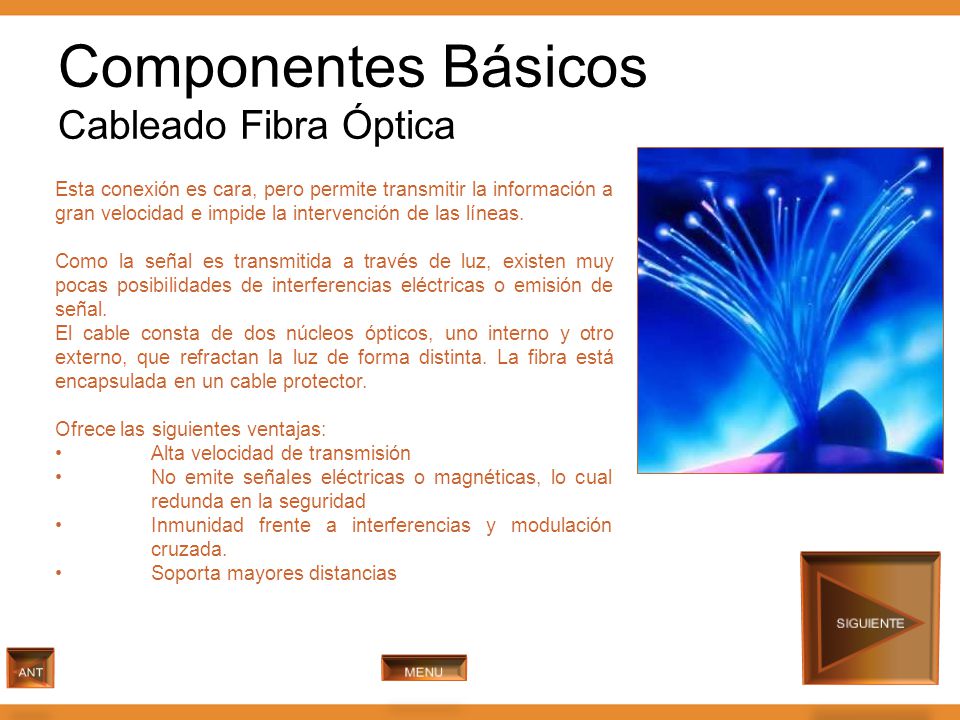 Componentes Básicos
Cableado Fibra Óptica

Esta conexión es cara, pero permite transmitir la información a gran velocidad e impide la intervención de las líneas.

Como la señal es transmitida a través de luz, existen muy pocas posibilidades de interferencias eléctricas o emisión de señal.
El cable consta de dos núcleos ópticos, uno interno y otro externo, que refractan la luz de forma distinta. La fibra está encapsulada en un cable protector.

Ofrece las siguientes ventajas:
• Alta velocidad de transmisión
• No emite señales eléctricas o magnéticas, lo cual redunda en la seguridad
• Inmunidad frente a interferencias y modulación cruzada.
• Soporta mayores distancias

SIGUIENTE

ANT

MENU